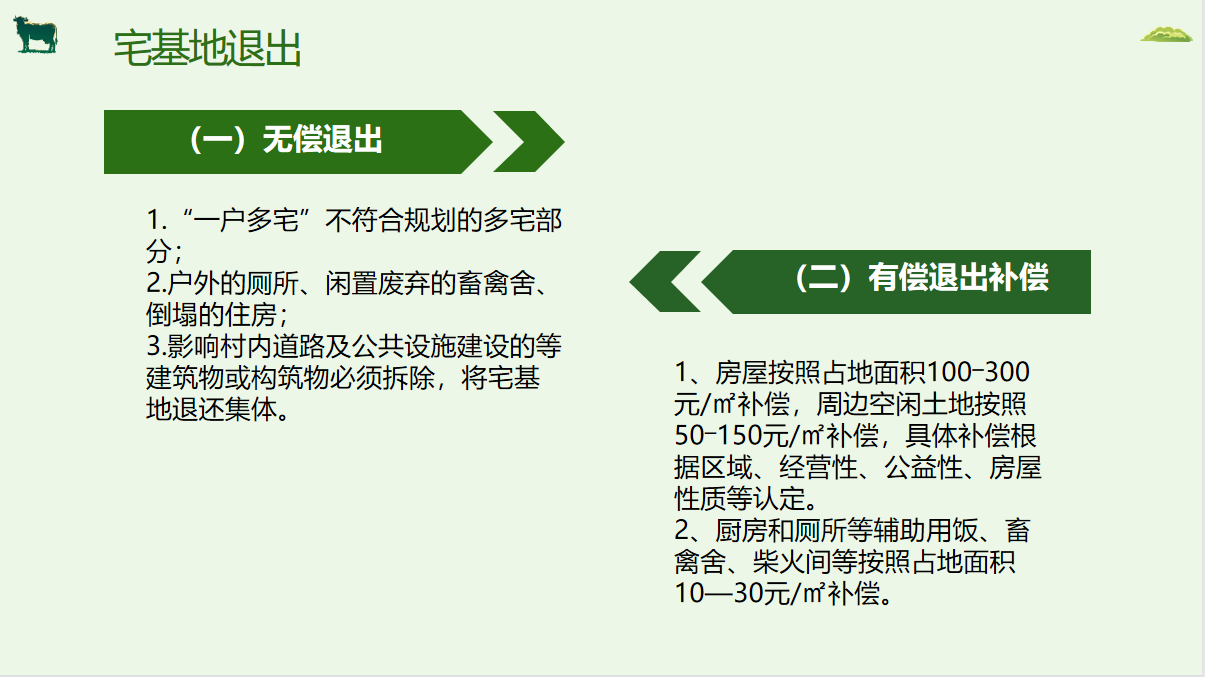 宅基地退出

（一）无偿退出

1.“一户多宅”不符合规划的多宅部分；
2.户外的厕所、闲置废弃的畜禽舍、倒塌的住房；
3.影响村内道路及公共设施建设的等建筑物或构筑物必须拆除，将宅基地退还集体。

（二）有偿退出补偿

1、房屋按照占地面积100-300元/㎡补偿，周边空闲土地按照50-150元/㎡补偿，具体补偿根据区域、经营性、公益性、房屋性质等认定。
2、厨房和厕所等辅助用饭、畜禽舍、柴火间等按照占地面积10—30元/㎡补偿。